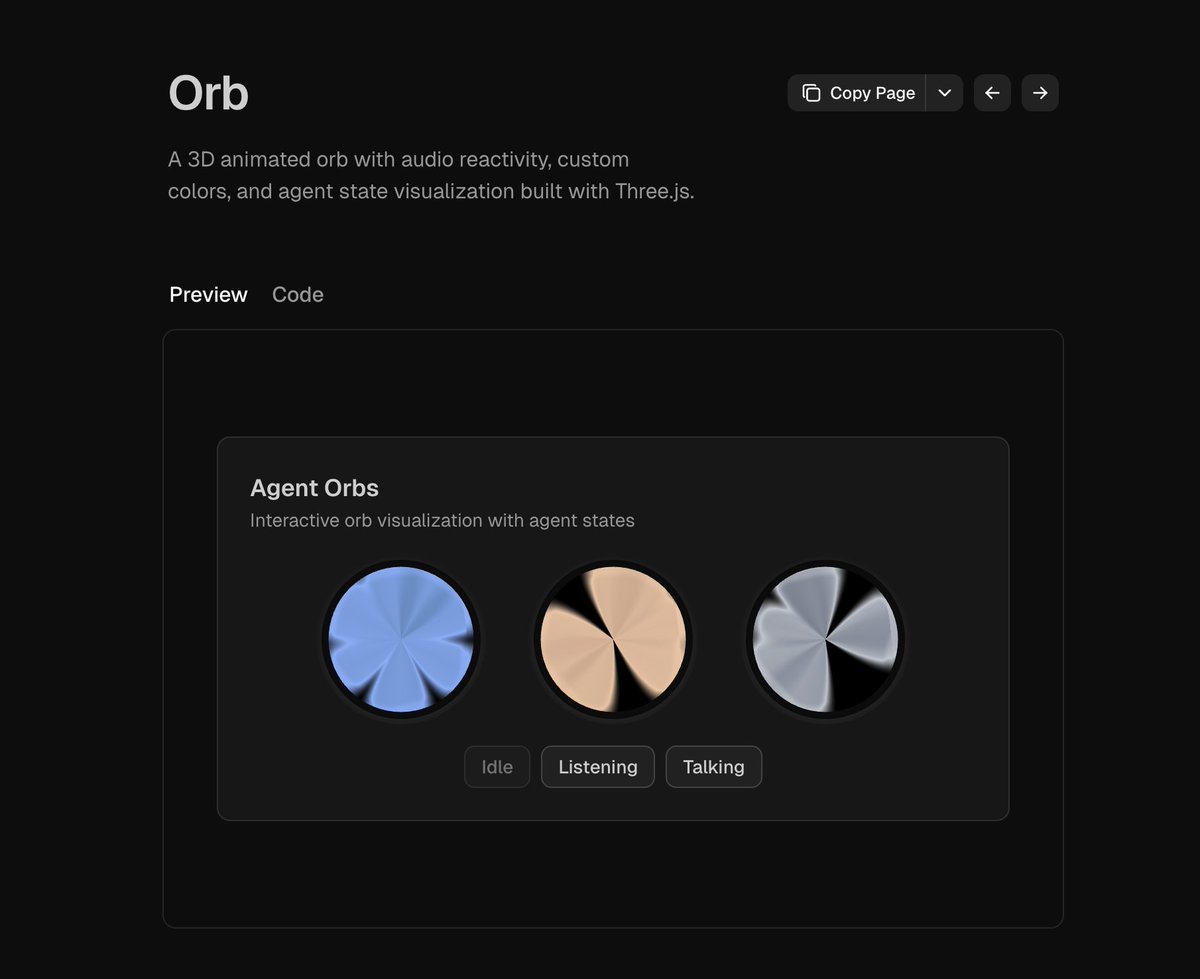 Orb

Copy Page

A 3D animated orb with audio reactivity, custom colors, and agent state visualization built with Three.js.

Preview Code

Agent Orbs

Interactive orb visualization with agent states

Idle Listening Talking